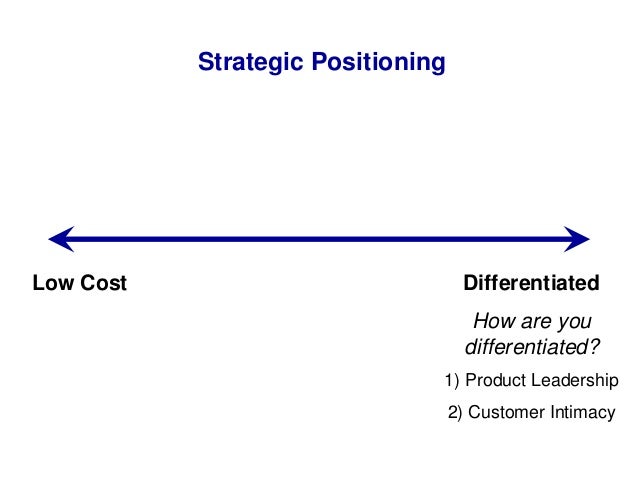 Strategic Positioning

Low Cost

Differentiated

How are you differentiated?

1) Product Leadership

2) Customer Intimacy